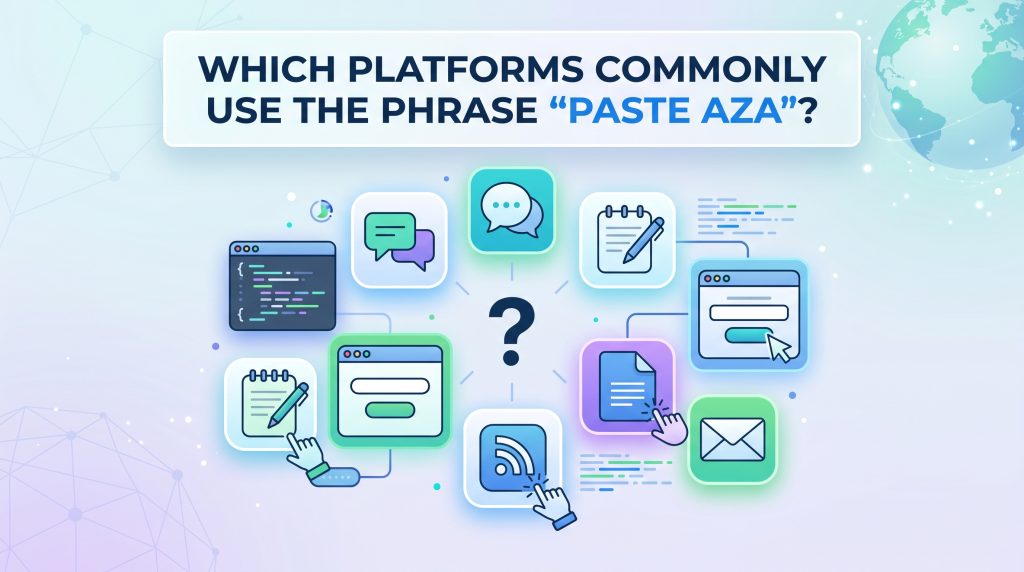 WHICH PLATFORMS COMMONLY USE THE PHRASE “PASTE AZA”?

?